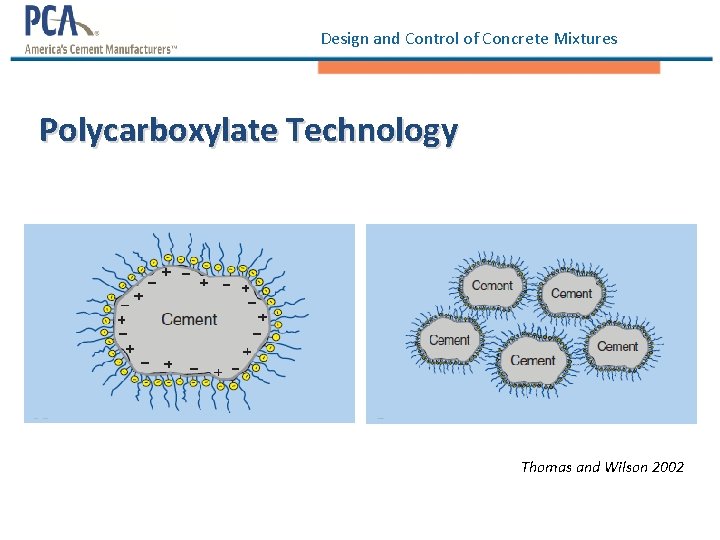 PCA
America's Cement Manufacturers™

Design and Control of Concrete Mixtures

Polycarboxylate Technology

Cement

Cement
Cement
Cement
Cement
Cement

Thomas and Wilson 2002